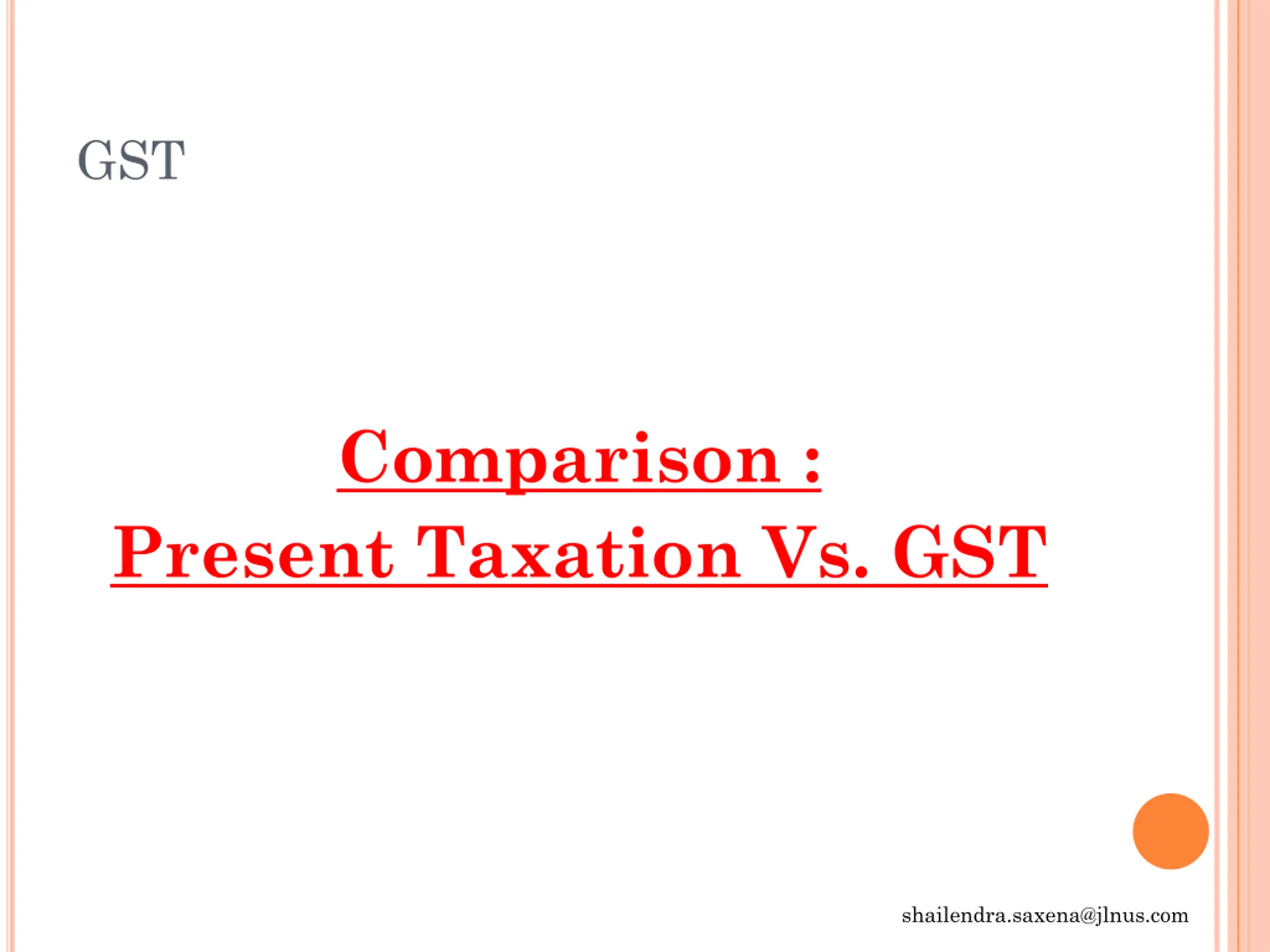 GST

Comparison :
Present Taxation Vs. GST

shailendra.saxena@jlnus.com